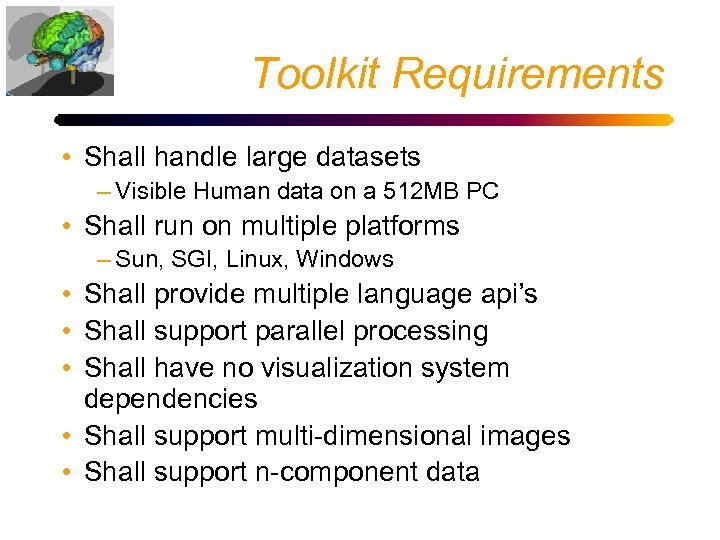 Toolkit Requirements

• Shall handle large datasets
– Visible Human data on a 512MB PC
• Shall run on multiple platforms
– Sun, SGI, Linux, Windows
• Shall provide multiple language api's
• Shall support parallel processing
• Shall have no visualization system dependencies
• Shall support multi-dimensional images
• Shall support n-component data